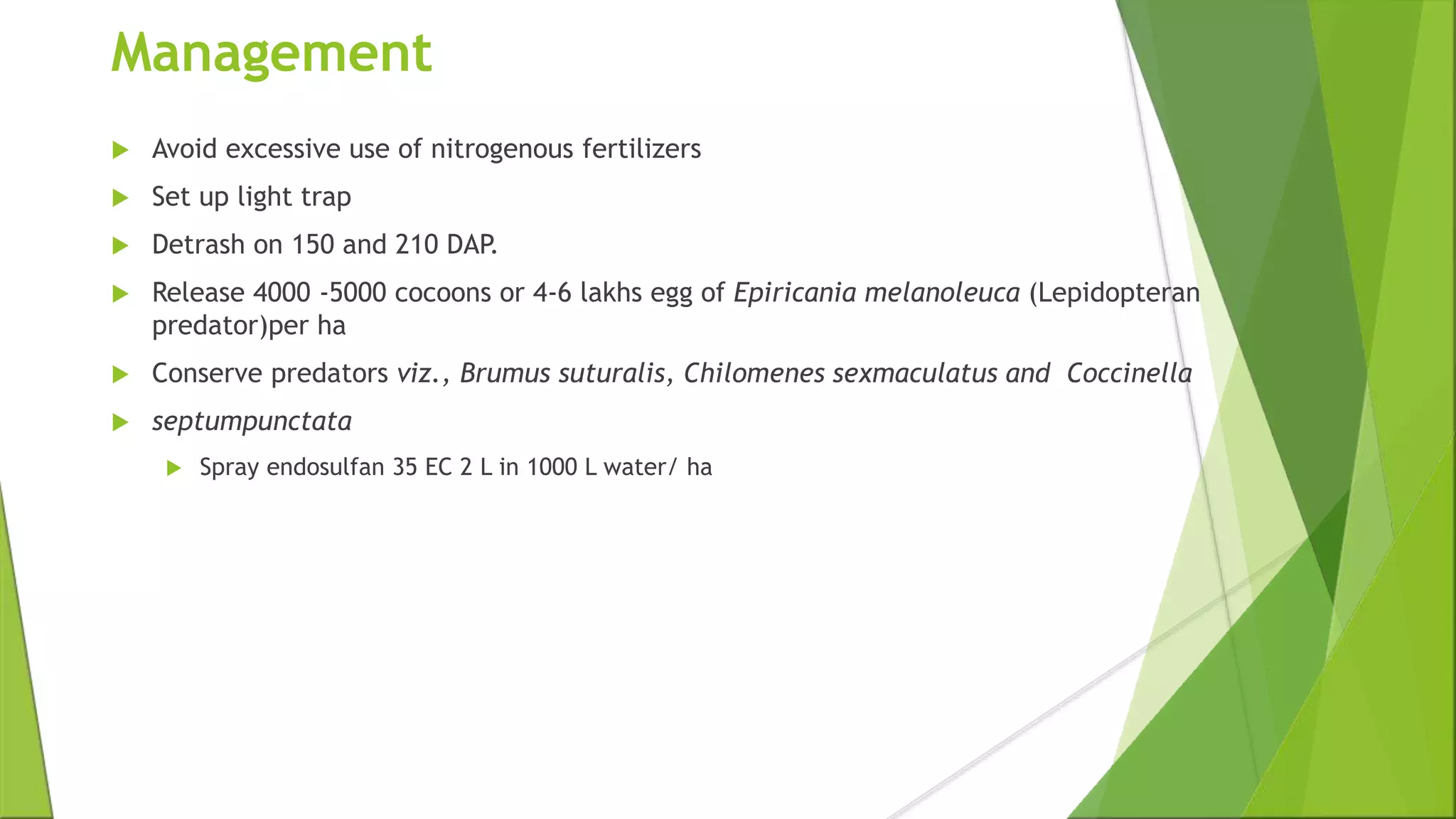 Management

Avoid excessive use of nitrogenous fertilizers

Set up light trap

Detrash on 150 and 210 DAP.

Release 4000 -5000 cocoons or 4-6 lakhs egg of Epiricania melanoleuca (Lepidopteran predator)per ha

Conserve predators viz., Brumus suturalis, Chilomenes sexmaculatus and Coccinella

septumpunctata

Spray endosulfan 35 EC 2 L in 1000 L water/ ha